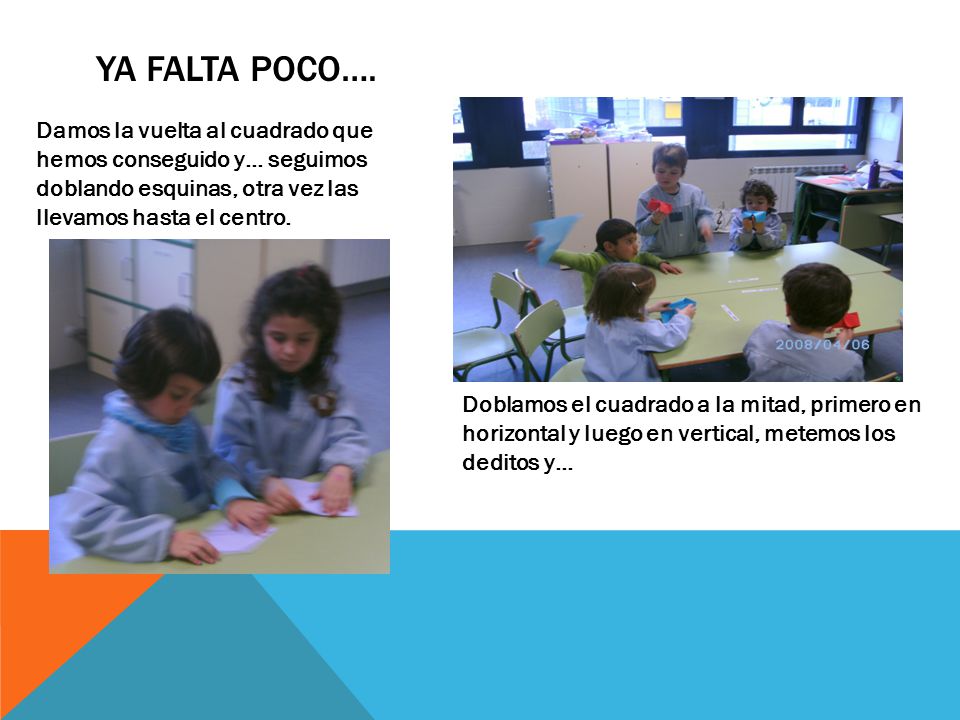 YA FALTA POCO….

Damos la vuelta al cuadrado que hemos conseguido y… seguimos doblando esquinas, otra vez las llevamos hasta el centro.

2008/04/06

Doblamos el cuadrado a la mitad, primero en horizontal y luego en vertical, metemos los deditos y…